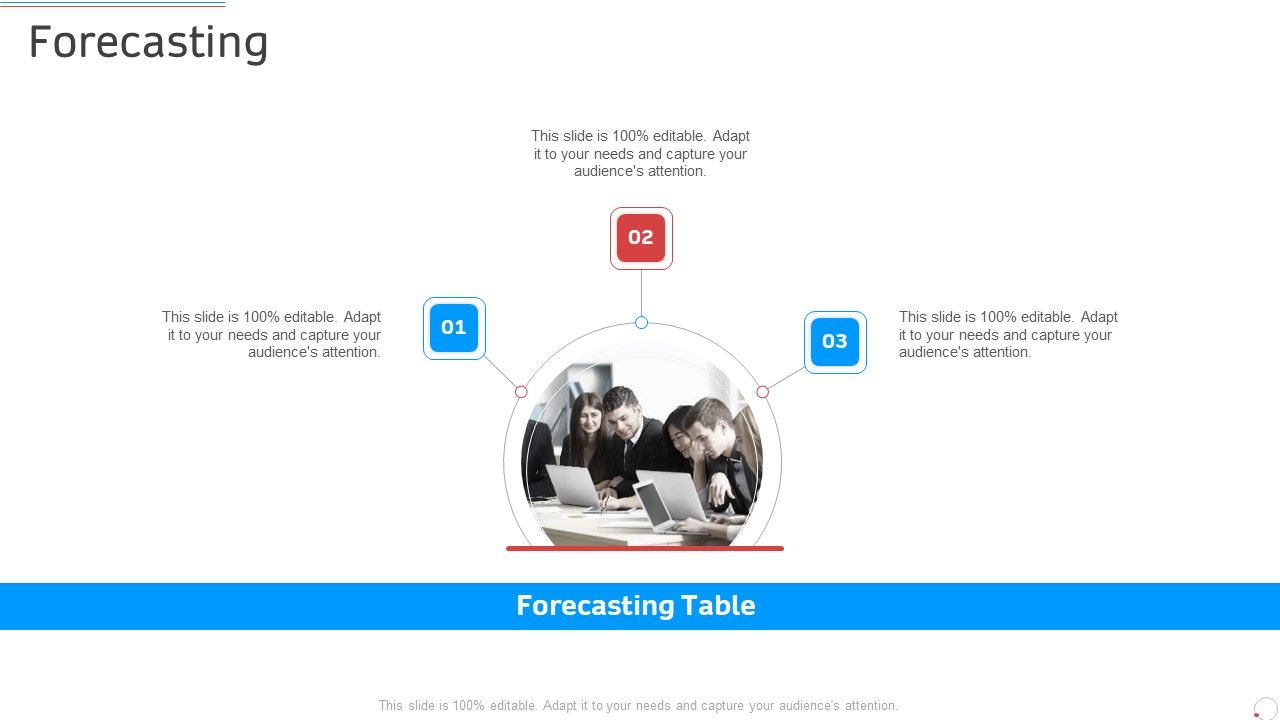 Forecasting

This slide is 100% editable. Adapt it to your needs and capture your audience's attention.

02

This slide is 100% editable. Adapt it to your needs and capture your audience's attention.

01

03

This slide is 100% editable. Adapt it to your needs and capture your audience's attention.

Forecasting Table

This slide is 100% editable. Adapt it to your needs and capture your audience's attention.